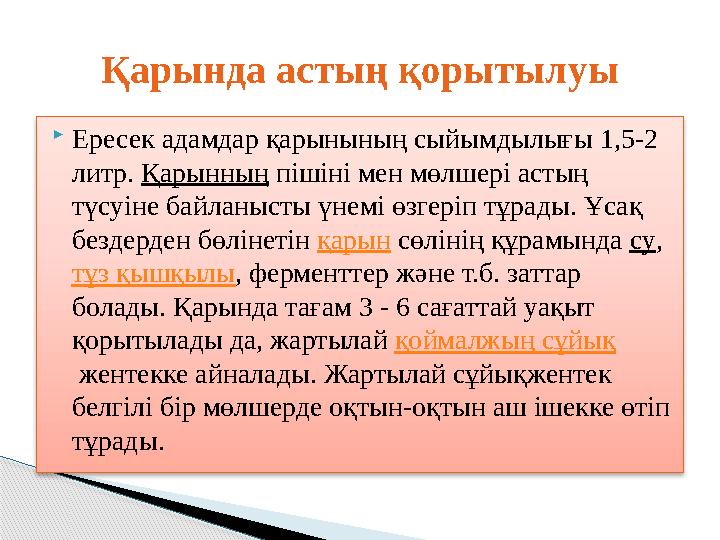 Қарында астың қорытылуы

Ересек адамдар қарынының сыйымдылығы 1,5-2 литр. Қарынның пішіні мен мөлшері астың түсуіне байланысты үнемі өзгеріп тұрады. Ұсақ бездерден бөлінетін қарын сөлінің құрамында су, тұз қышқылы, ферменттер және т.б. заттар болады. Қарында тағам 3 - 6 сағаттай уақыт қорытылады да, жартылай қоймалжың сұйық жентекке айналады. Жартылай сұйықжентек белгілі бір мөлшерде оқтын-оқтын аш ішекке өтіп тұрады.